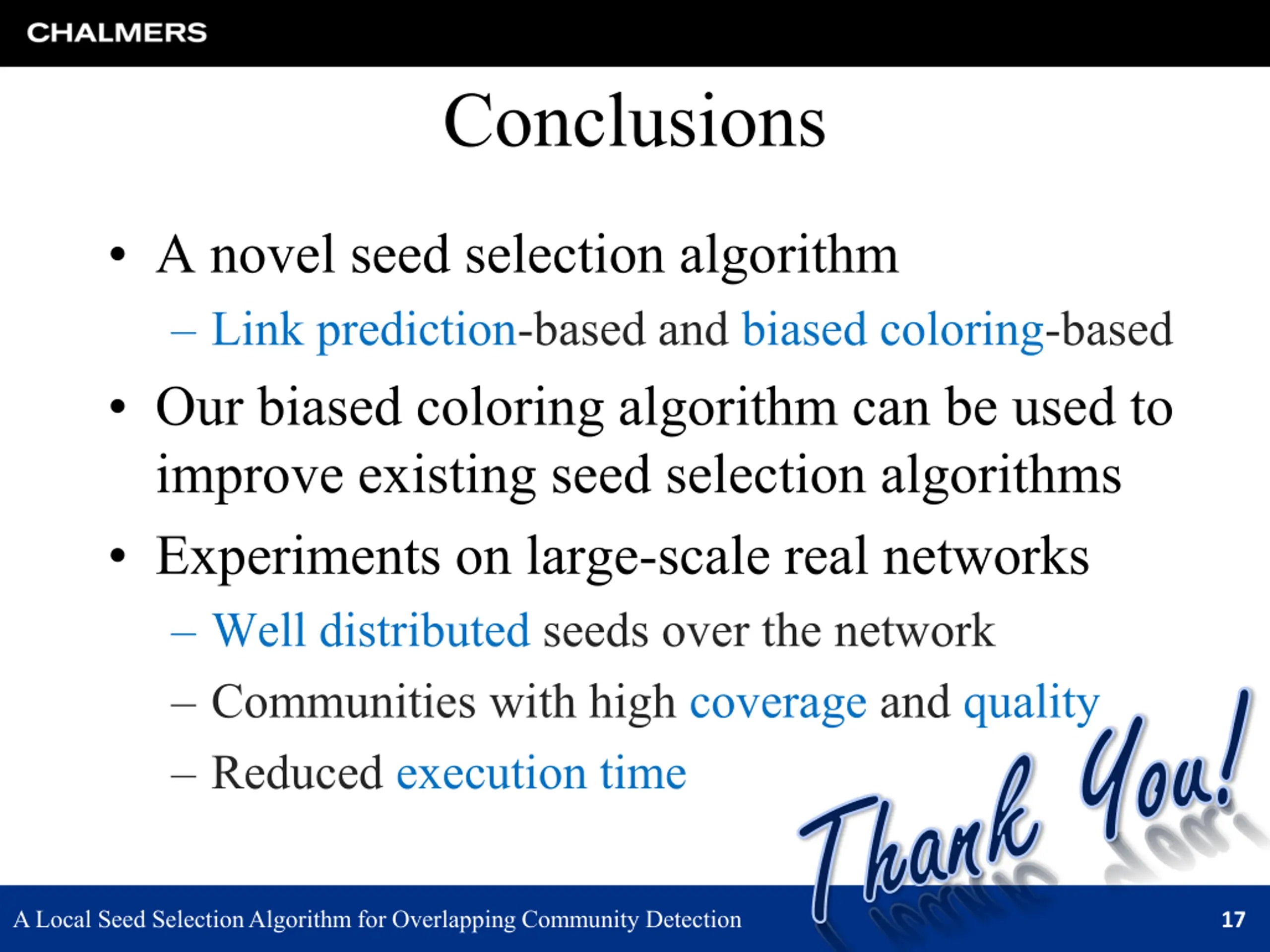 CHALMERS

Conclusions

• A novel seed selection algorithm
– Link prediction-based and biased coloring-based
• Our biased coloring algorithm can be used to improve existing seed selection algorithms
• Experiments on large-scale real networks
– Well distributed seeds over the network
– Communities with high coverage and quality
– Reduced execution time

Thank You!

A Local Seed Selection Algorithm for Overlapping Community Detection 17